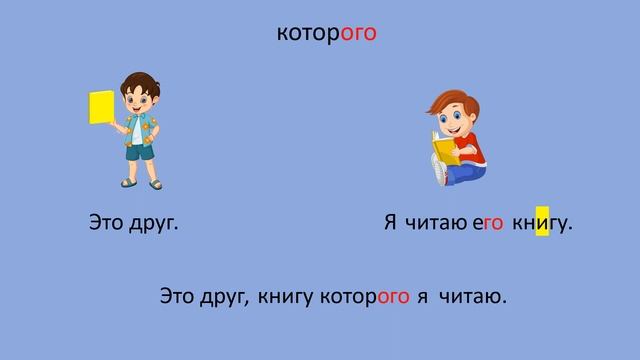 которого

Это друг.

Я читаю его книгу.

Это друг, книгу которого я читаю.